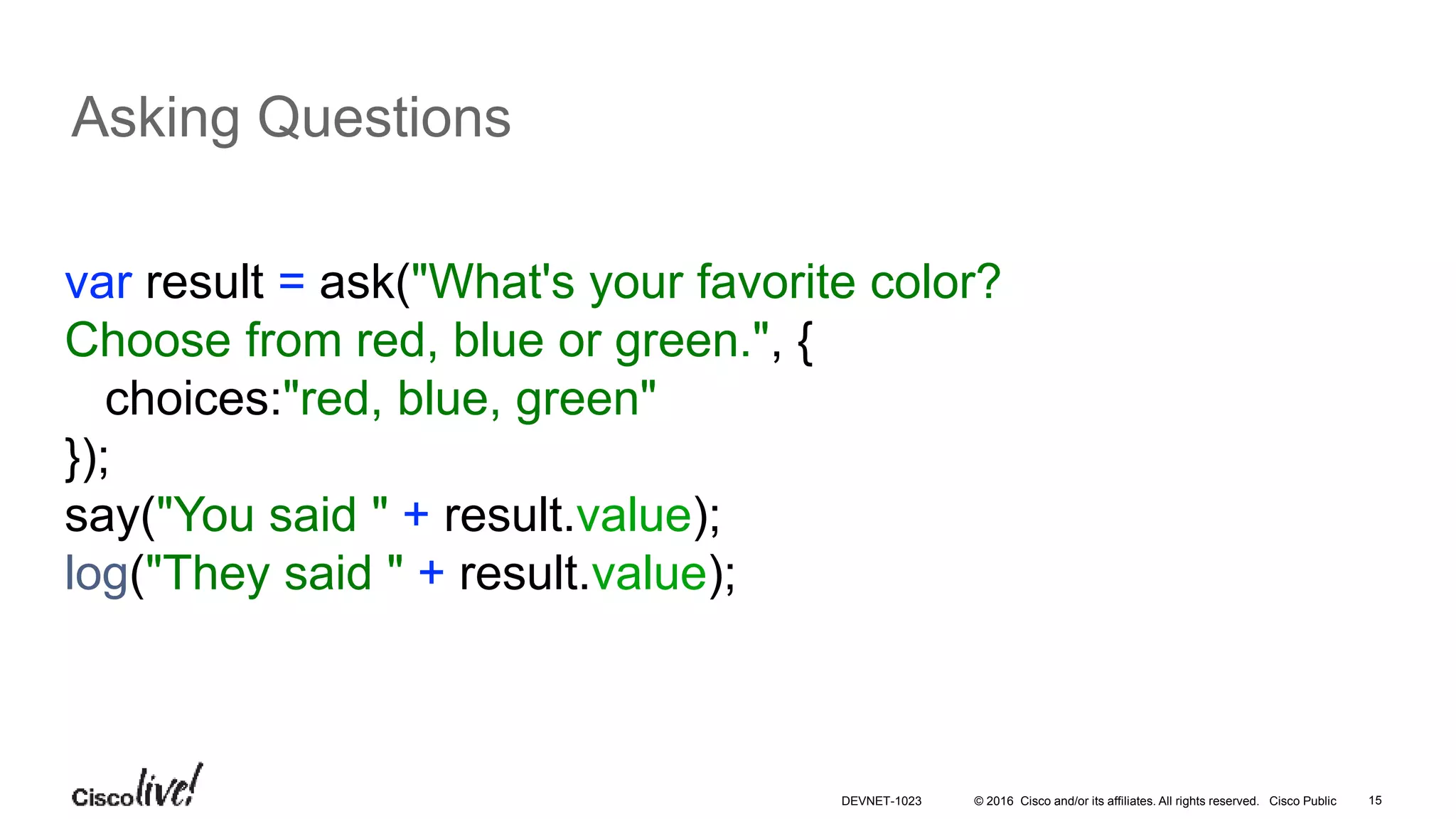 Asking Questions

var result = ask("What's your favorite color? Choose from red, blue or green.", {
   choices:"red, blue, green"
});
say("You said " + result.value);
log("They said " + result.value);

Cisco live!

DEVNET-1023 © 2016 Cisco and/or its affiliates. All rights reserved. Cisco Public 15